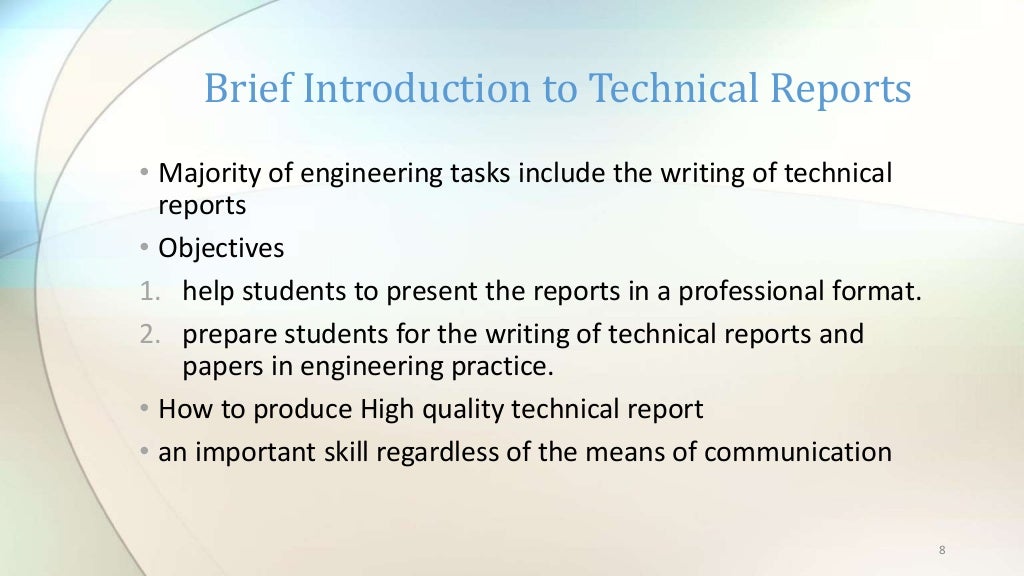 Brief Introduction to Technical Reports

• Majority of engineering tasks include the writing of technical reports
• Objectives
1. help students to present the reports in a professional format.
2. prepare students for the writing of technical reports and papers in engineering practice.
• How to produce High quality technical report
• an important skill regardless of the means of communication

8